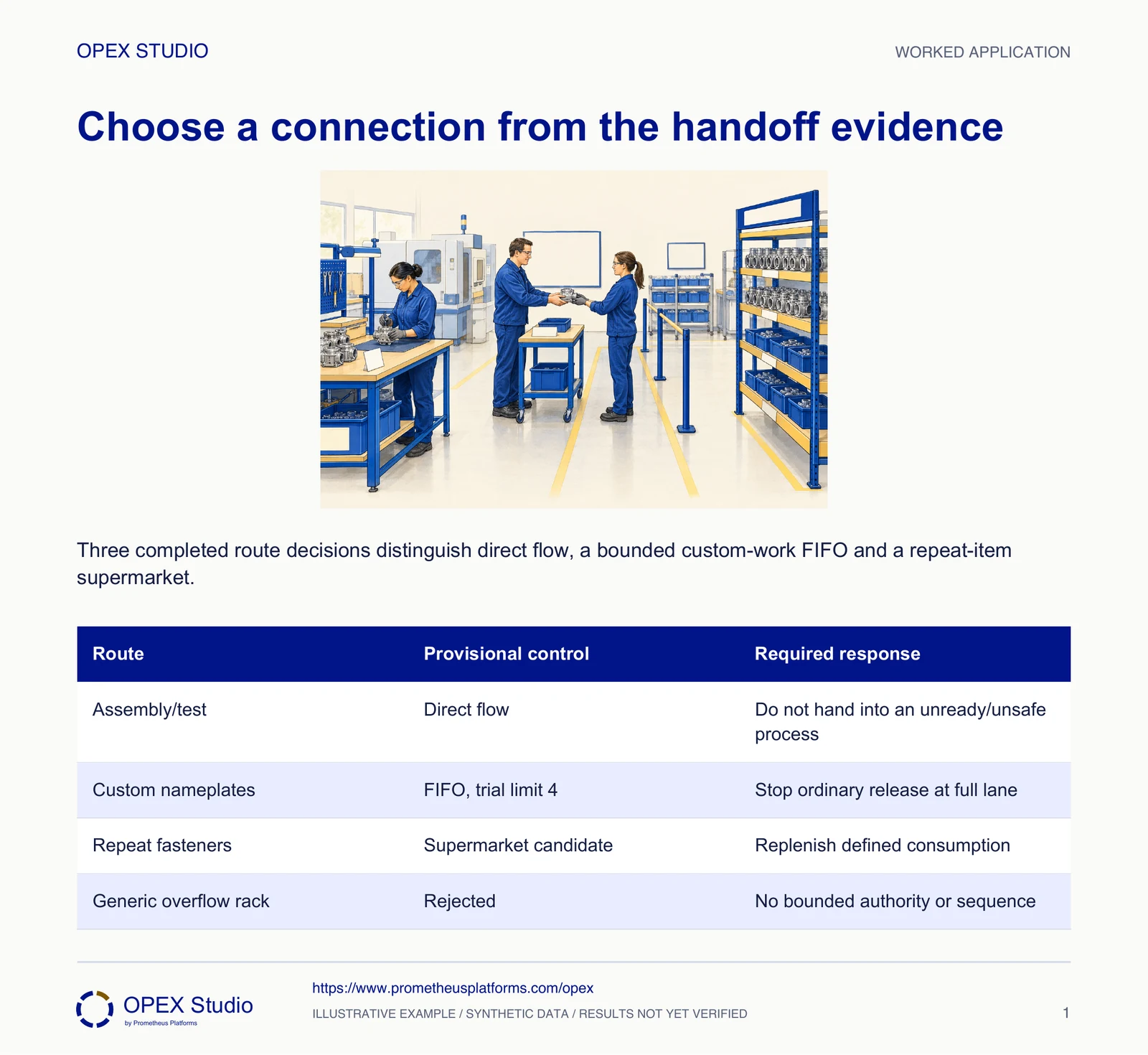 OPEX STUDIO

WORKED APPLICATION

Choose a connection from the handoff evidence

Three completed route decisions distinguish direct flow, a bounded custom-work FIFO and a repeat-item supermarket.

| Route | Provisional control | Required response |
|---|---|---|
| Assembly/test | Direct flow | Do not hand into an unready/unsafe process |
| Custom nameplates | FIFO, trial limit 4 | Stop ordinary release at full lane |
| Repeat fasteners | Supermarket candidate | Replenish defined consumption |
| Generic overflow rack | Rejected | No bounded authority or sequence |

OPEX Studio
by Prometheus Platforms

https://www.prometheusplatforms.com/opex

ILLUSTRATIVE EXAMPLE / SYNTHETIC DATA / RESULTS NOT YET VERIFIED

1